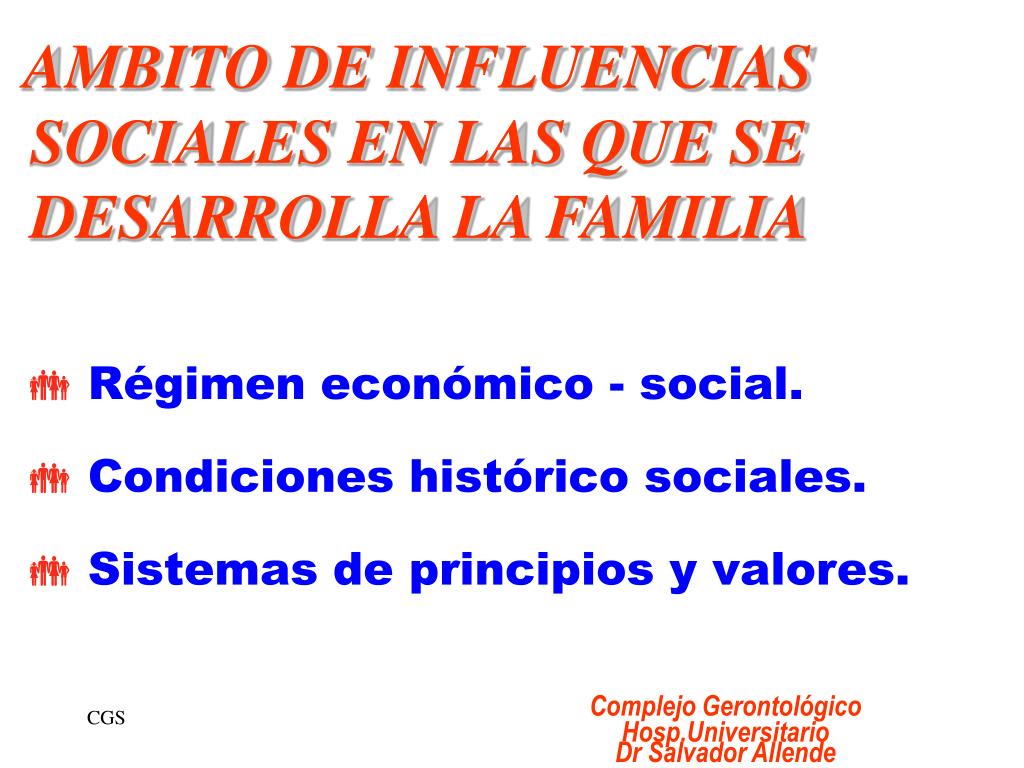 AMBITO DE INFLUENCIAS SOCIALES EN LAS QUE SE DESARROLLA LA FAMILIA

Régimen económico - social.

Condiciones histórico sociales.

Sistemas de principios y valores.

CGS

Complejo Gerontológico
Hosp.Universitario
Dr Salvador Allende